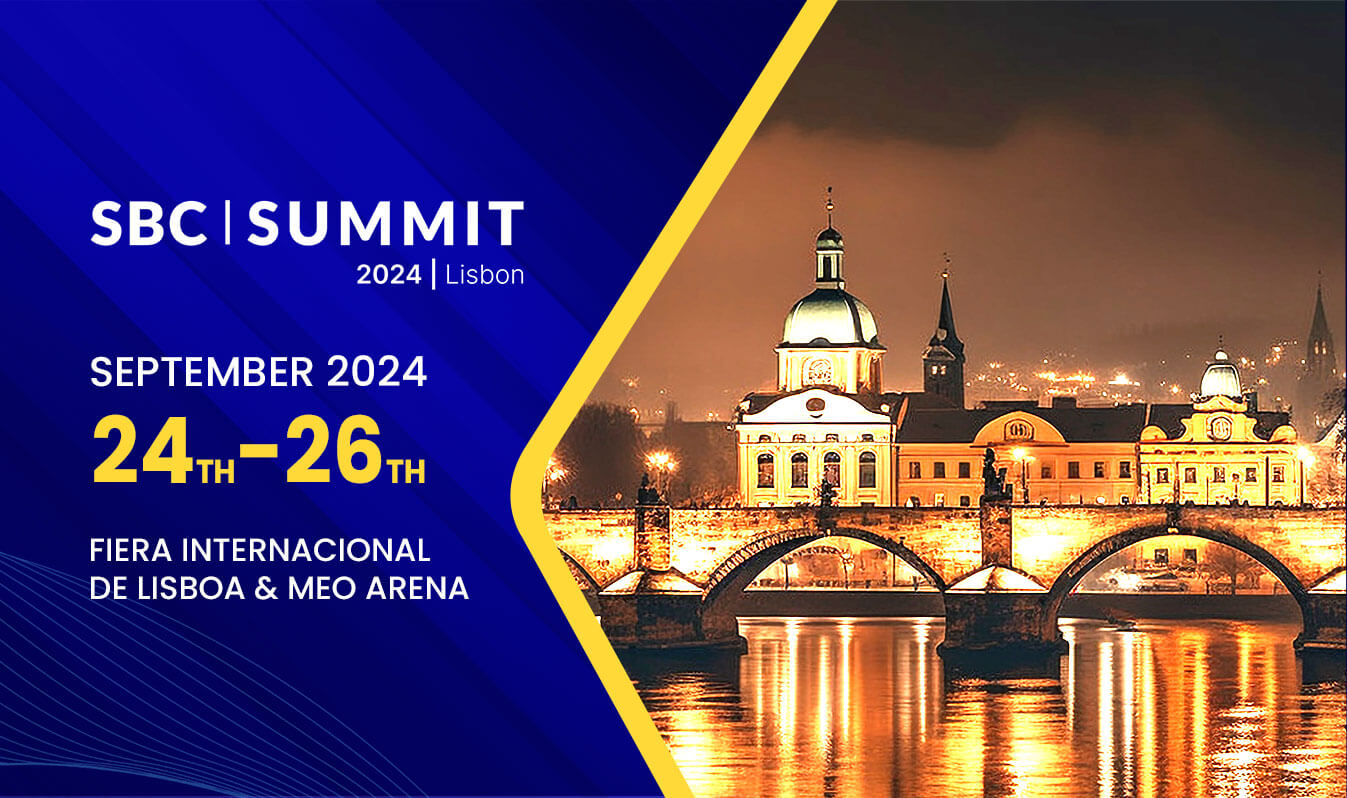 SBC | SUMMIT
2024 | Lisbon

SEPTEMBER 2024
24TH–26TH

FIERA INTERNACIONAL DE LISBOA & MEO ARENA